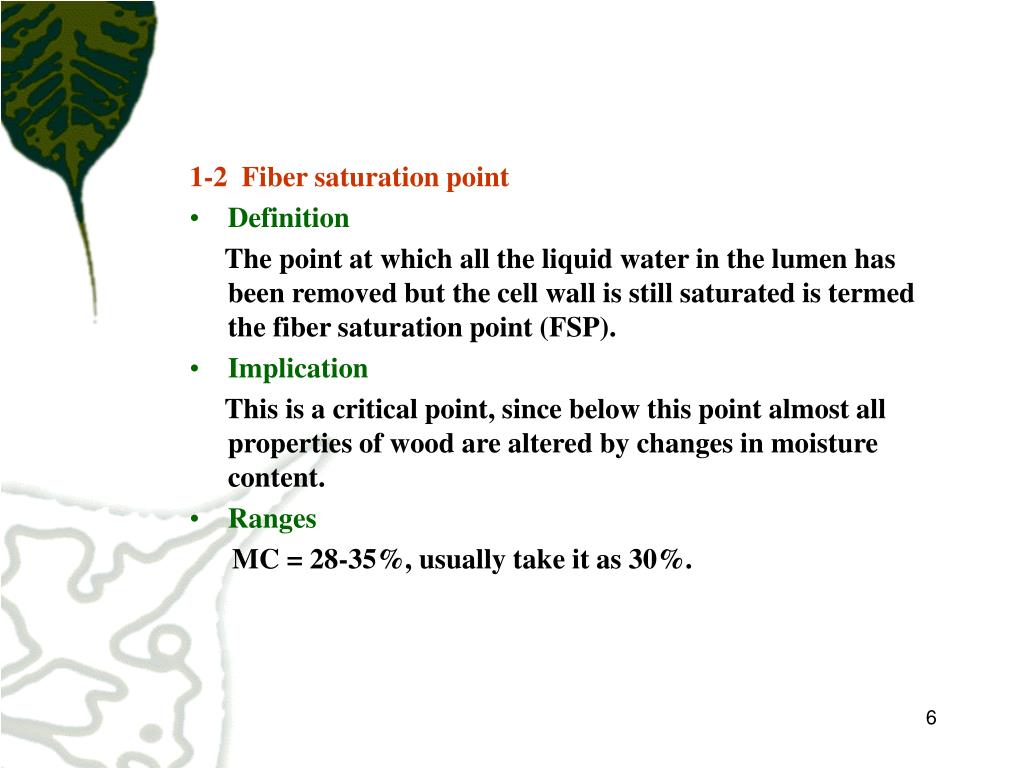 1-2 Fiber saturation point

• Definition

The point at which all the liquid water in the lumen has been removed but the cell wall is still saturated is termed the fiber saturation point (FSP).

• Implication

This is a critical point, since below this point almost all properties of wood are altered by changes in moisture content.

• Ranges

MC = 28-35%, usually take it as 30%.

6